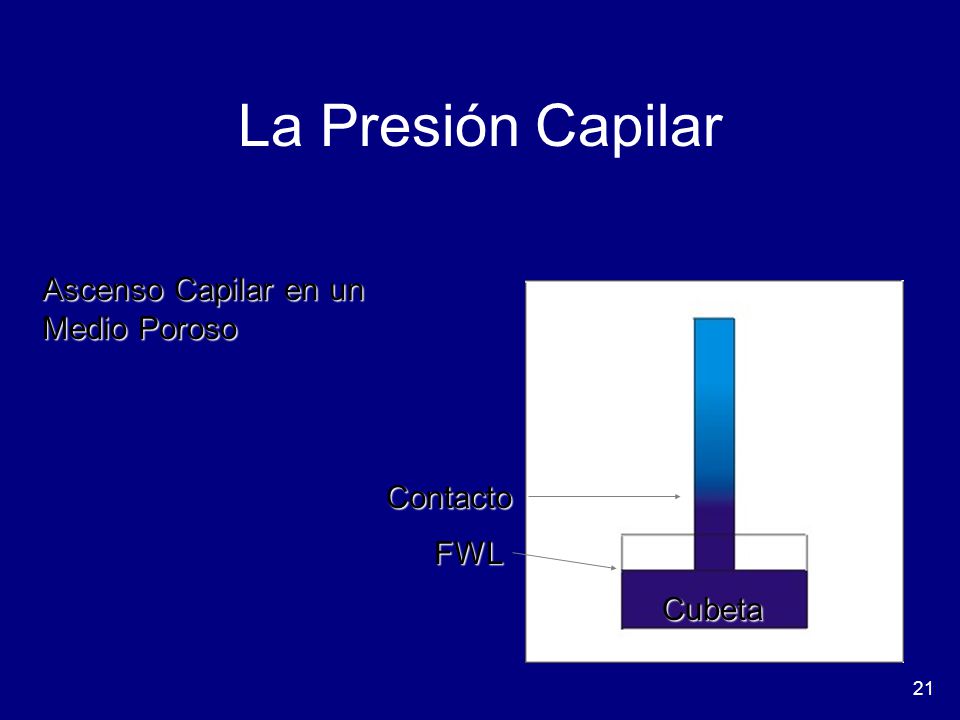 La Presión Capilar

Ascenso Capilar en un Medio Poroso

Contacto

FWL

Cubeta

21